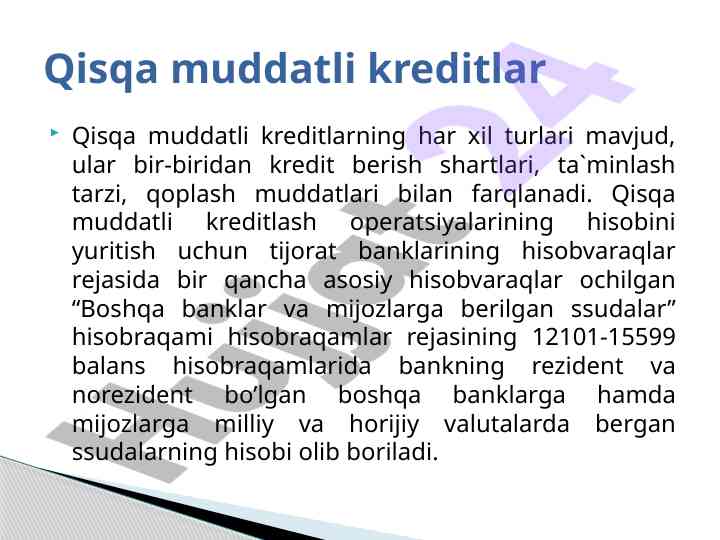 Qisqa muddatli kreditlar

Qisqa muddatli kreditlarning har xil turlari mavjud, ular bir-biridan kredit berish shartlari, ta`minlash tarzi, qoplash muddatlari bilan farqlanadi. Qisqa muddatli kreditlash operatsiyalarining hisobini yuritish uchun tijorat banklarining hisobvaraqlar rejasida bir qancha asosiy hisobvaraqlar ochilgan “Boshqa banklar va mijozlarga berilgan ssudalar” hisobraqami hisobraqamlar rejasining 12101-15599 balans hisobraqamlarida bankning rezident va norezident bo’lgan boshqa banklarga hamda mijozlarga milliy va horijiy valutalarda bergan ssudalarning hisobi olib boriladi.

Hujjat24